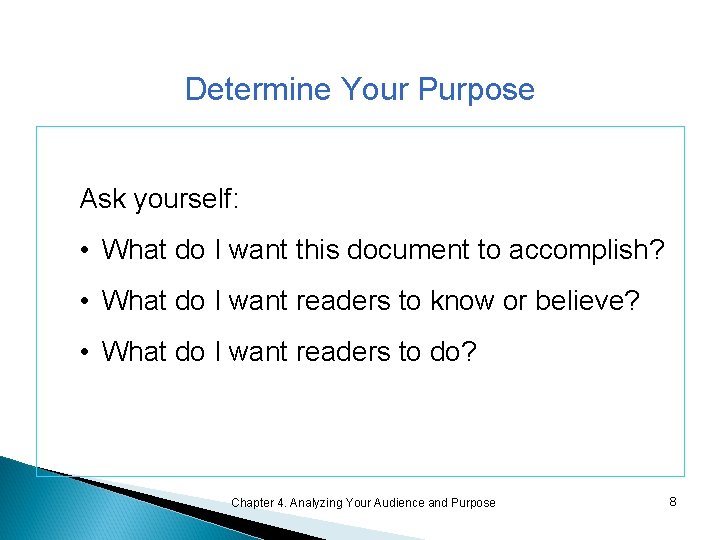 Determine Your Purpose

Ask yourself:

• What do I want this document to accomplish?

• What do I want readers to know or believe?

• What do I want readers to do?

Chapter 4. Analyzing Your Audience and Purpose

8